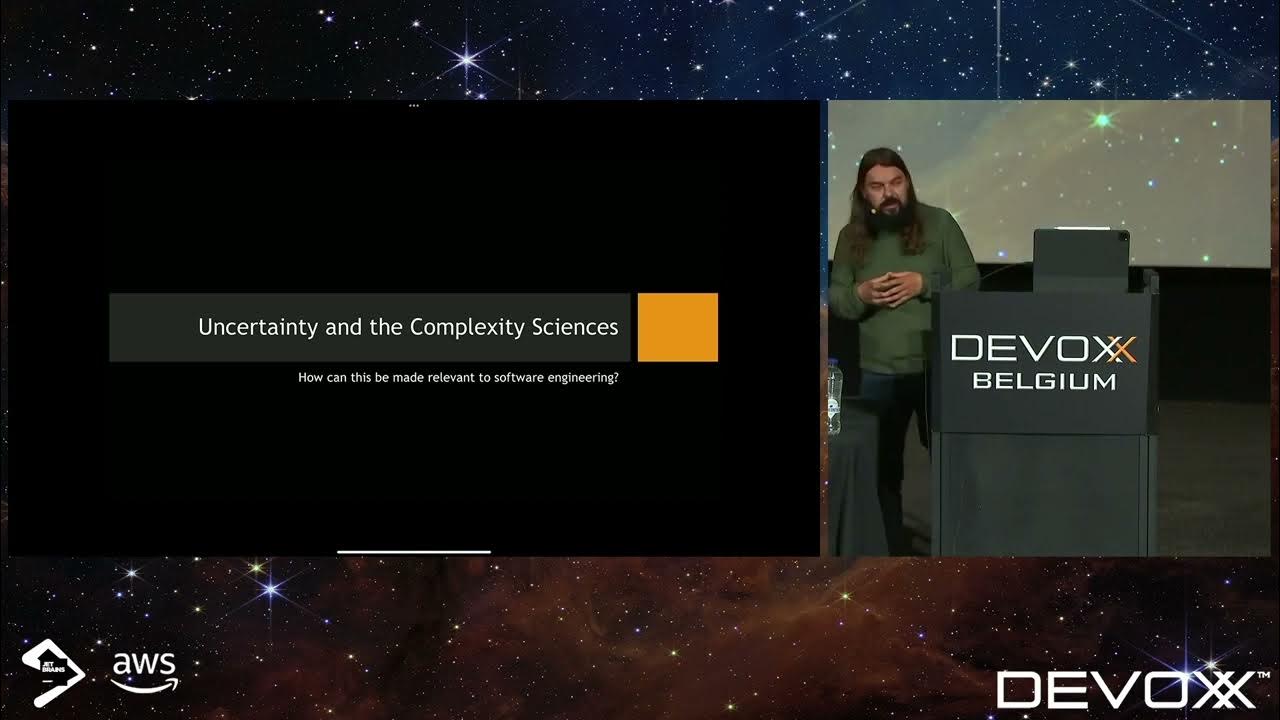 Uncertainty and the Complexity Sciences

How can this be made relevant to software engineering?

DEVOXX
BELGIUM

JET BRAINS

aws

DEVOXX™